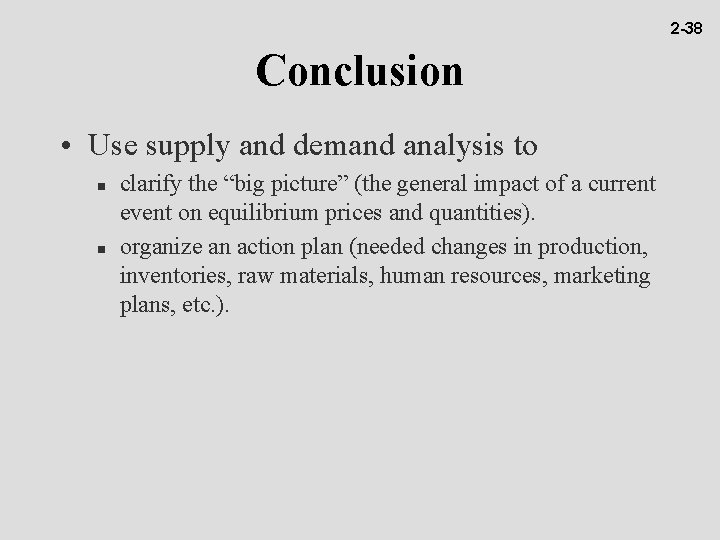 2-38

Conclusion

• Use supply and demand analysis to

• clarify the "big picture" (the general impact of a current event on equilibrium prices and quantities).

• organize an action plan (needed changes in production, inventories, raw materials, human resources, marketing plans, etc.).